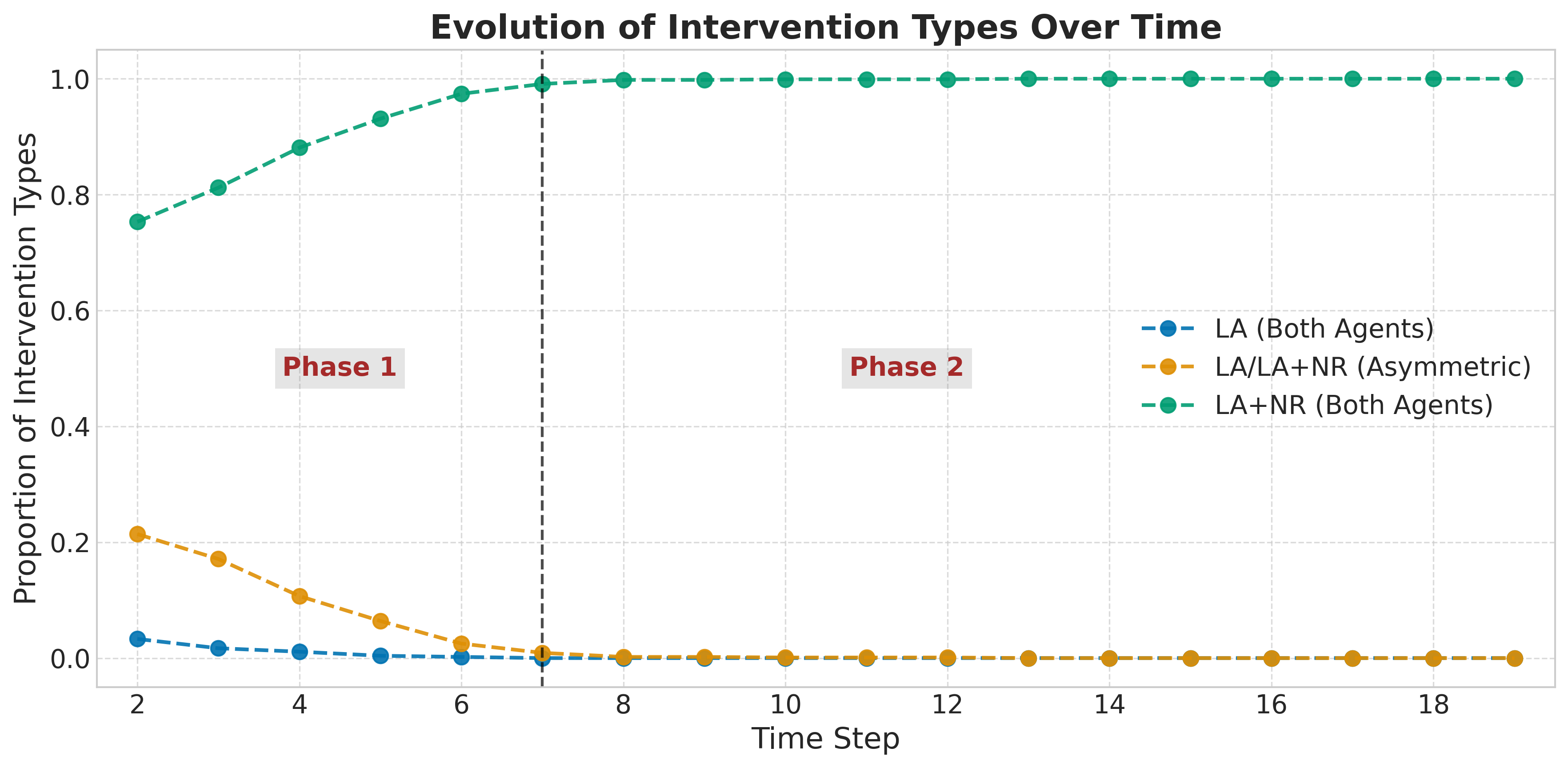 Evolution of Intervention Types Over Time

Proportion of Intervention Types

1.0
0.8
0.6
0.4
0.2
0.0

Phase 1

Phase 2

LA (Both Agents)
LA/LA+NR (Asymmetric)
LA+NR (Both Agents)

2
4
6
8
10
12
14
16
18

Time Step